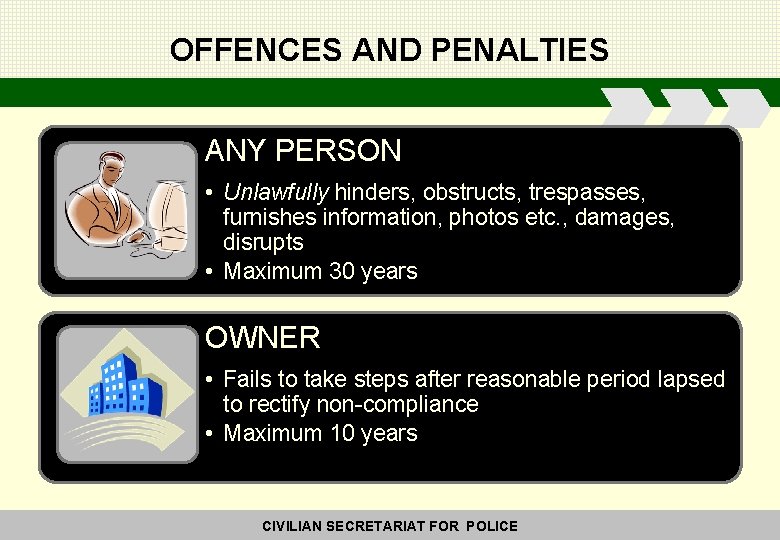 OFFENCES AND PENALTIES

ANY PERSON

• Unlawfully hinders, obstructs, trespasses, furnishes information, photos etc., damages, disrupts
• Maximum 30 years

OWNER

• Fails to take steps after reasonable period lapsed to rectify non-compliance
• Maximum 10 years

CIVILIAN SECRETARIAT FOR POLICE